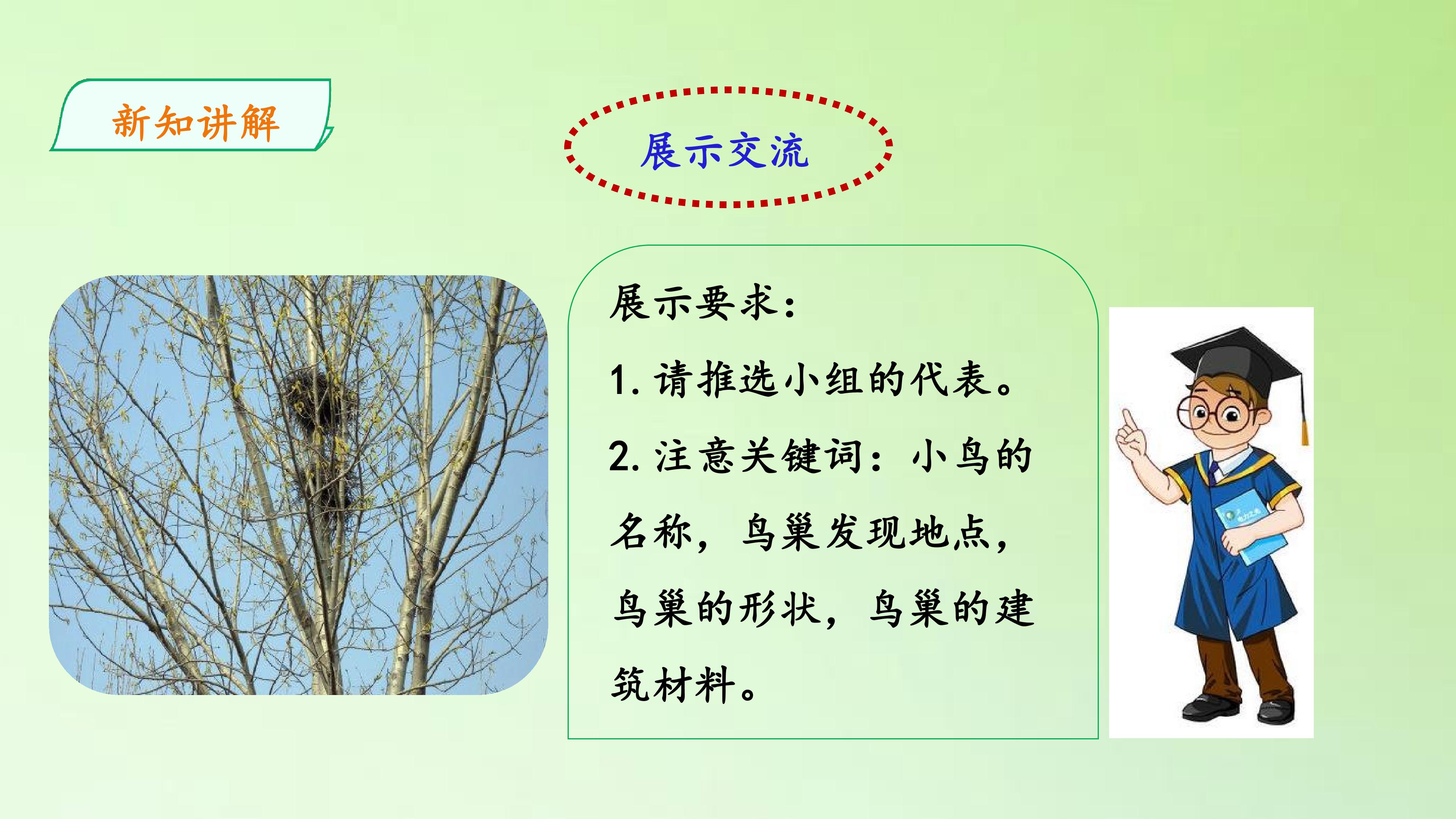 新知讲解

展示交流

展示要求：

1.请推选小组的代表。

2.注意关键词：小鸟的名称，鸟巢发现地点，鸟巢的形状，鸟巢的建筑材料。